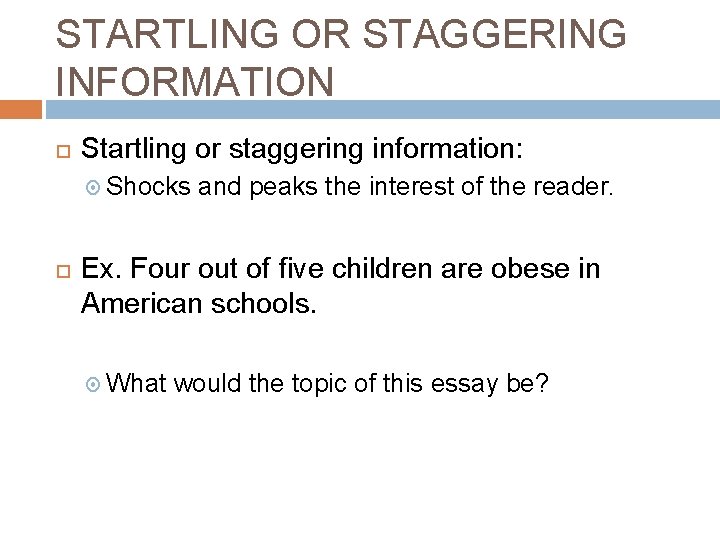 STARTLING OR STAGGERING INFORMATION

Startling or staggering information:

Shocks and peaks the interest of the reader.

Ex. Four out of five children are obese in American schools.

What would the topic of this essay be?